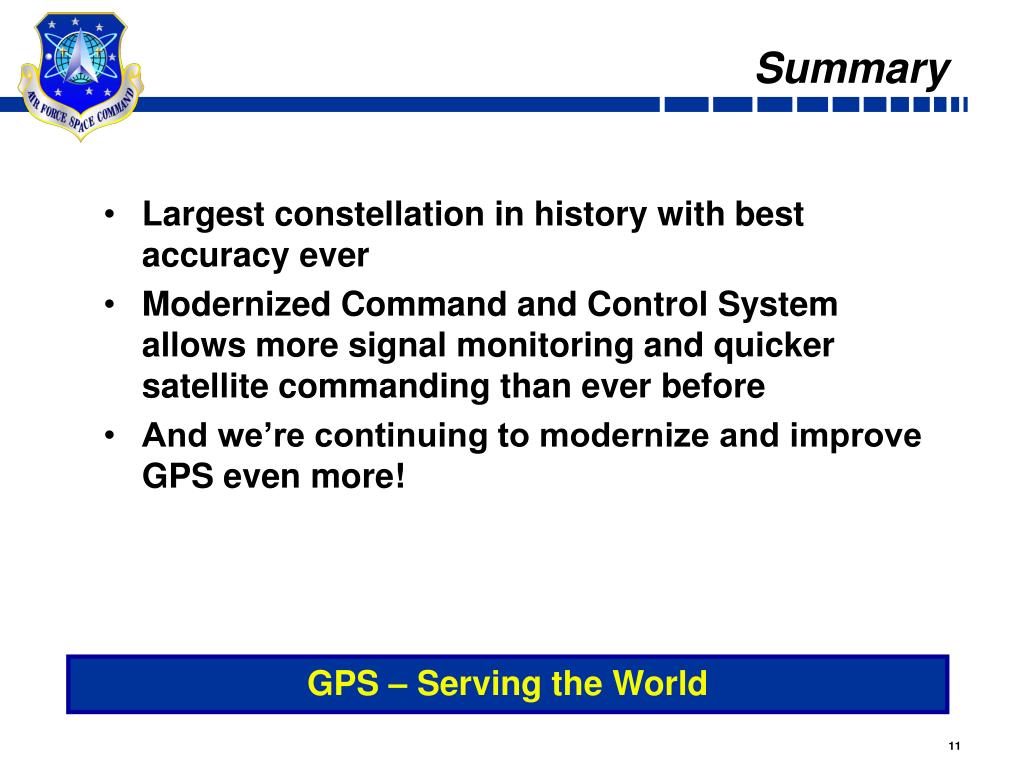 AIR FORCE SPACE COMMAND

Summary

• Largest constellation in history with best accuracy ever
• Modernized Command and Control System allows more signal monitoring and quicker satellite commanding than ever before
• And we're continuing to modernize and improve GPS even more!

GPS – Serving the World

11